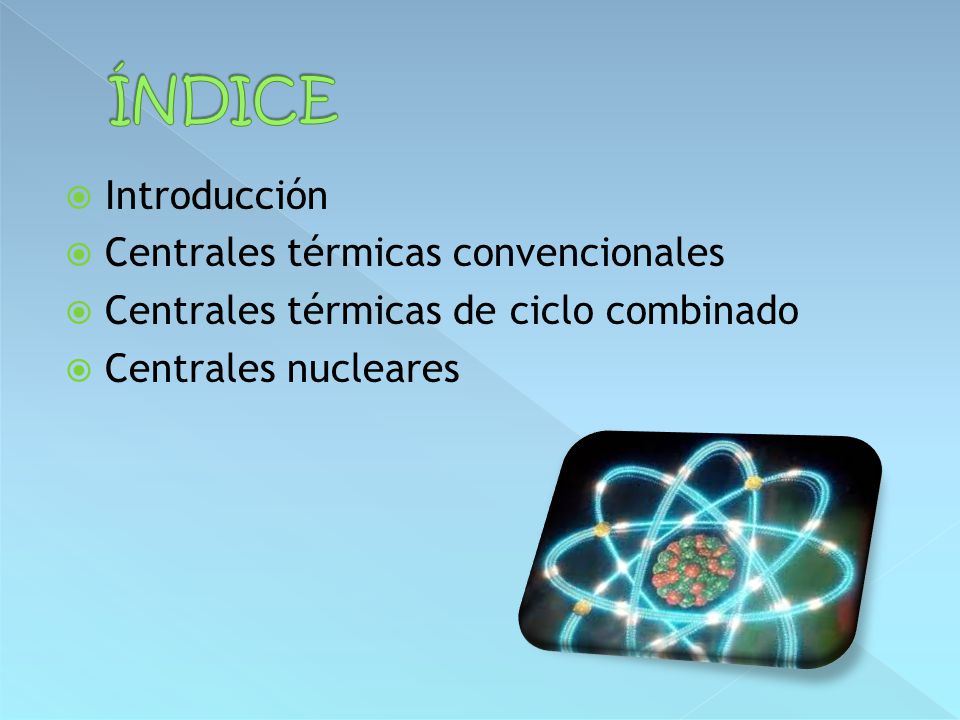 ÍNDICE

Introducción
Centrales térmicas convencionales
Centrales térmicas de ciclo combinado
Centrales nucleares